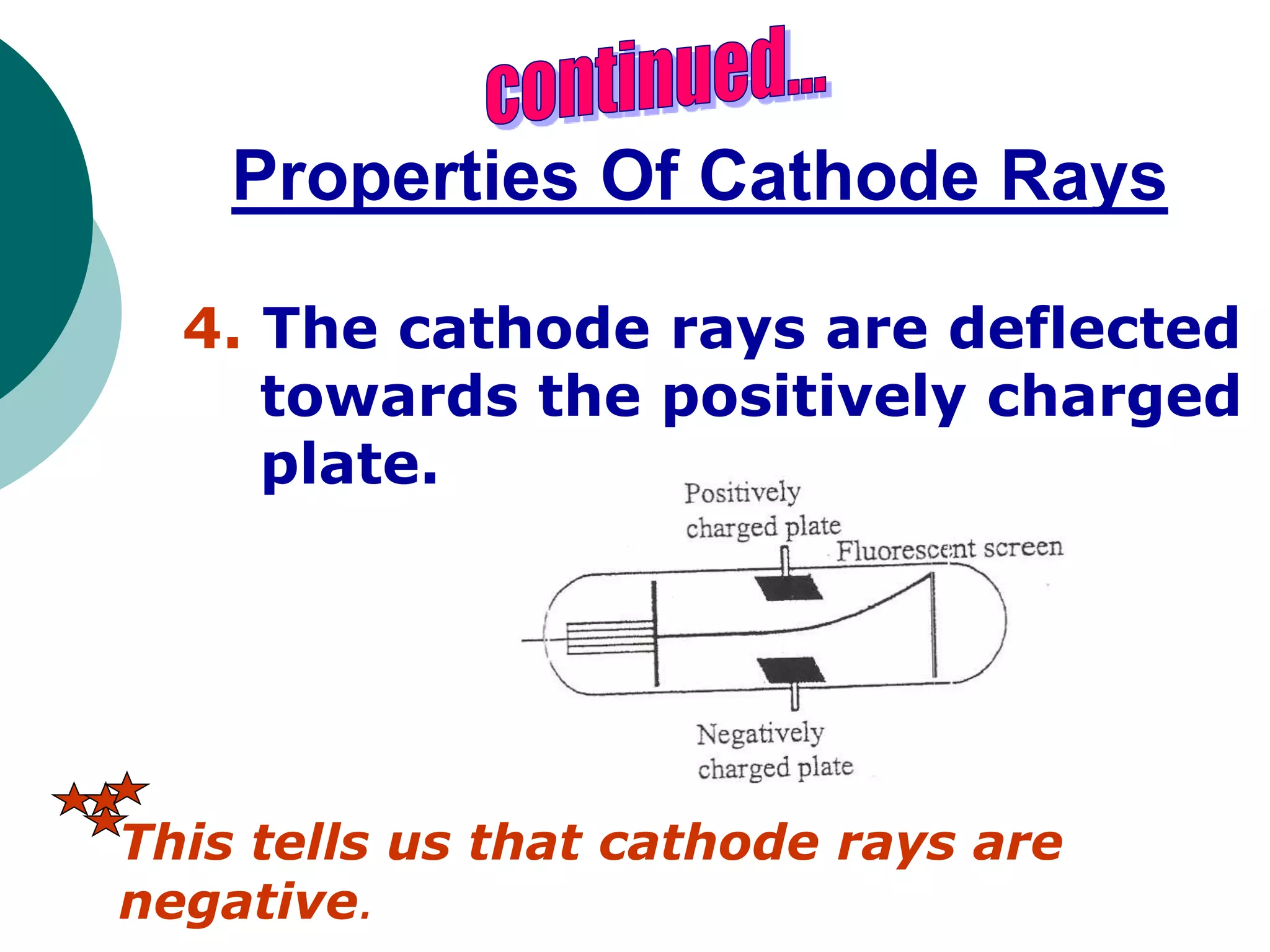 continued...

Properties Of Cathode Rays

4. The cathode rays are deflected towards the positively charged plate.

Positively charged plate

Fluorescent screen

Negatively charged plate

This tells us that cathode rays are negative.